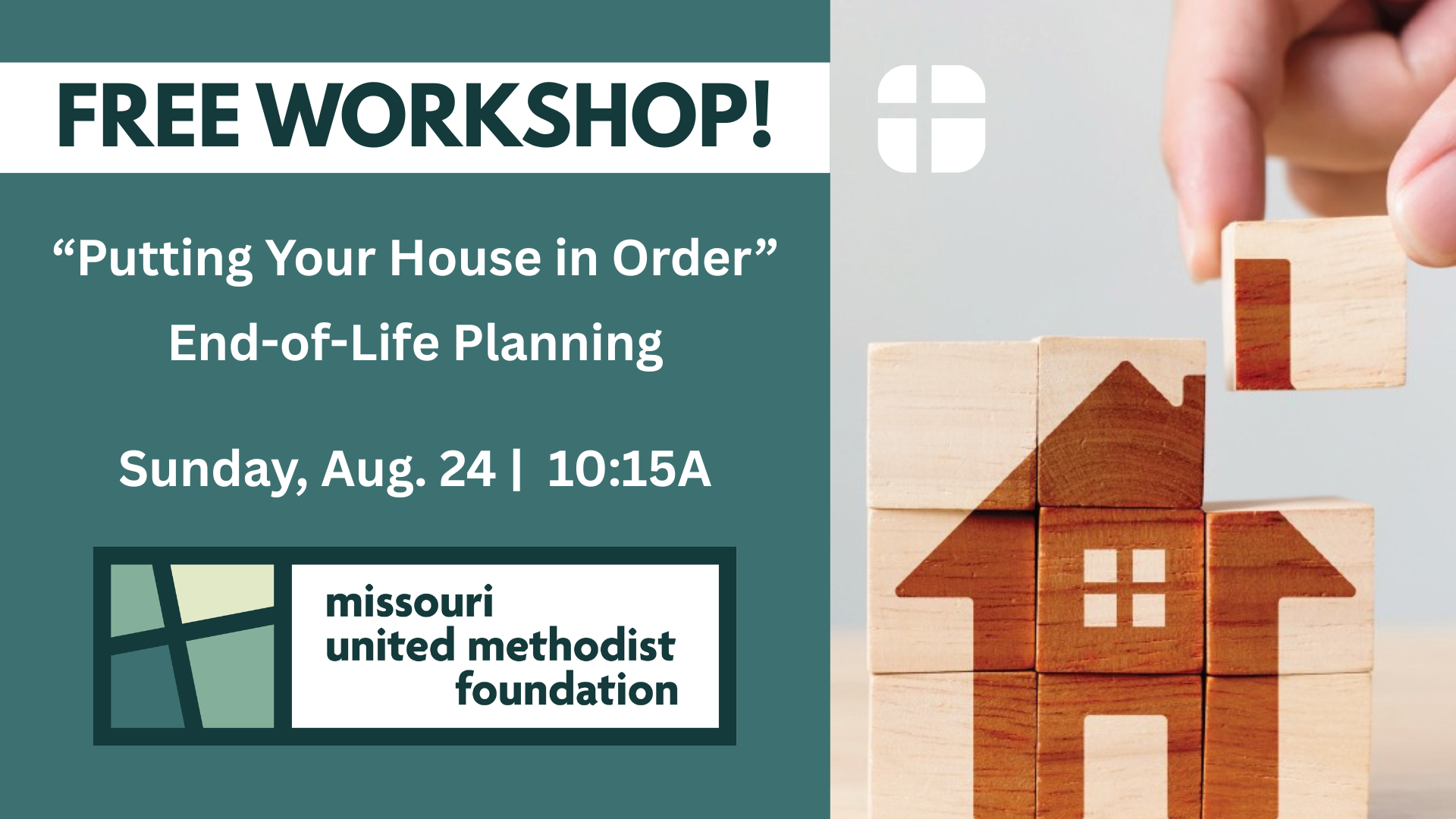 FREE WORKSHOP!

“Putting Your House in Order”

End-of-Life Planning

Sunday, Aug. 24 | 10:15A

missouri
united methodist
foundation